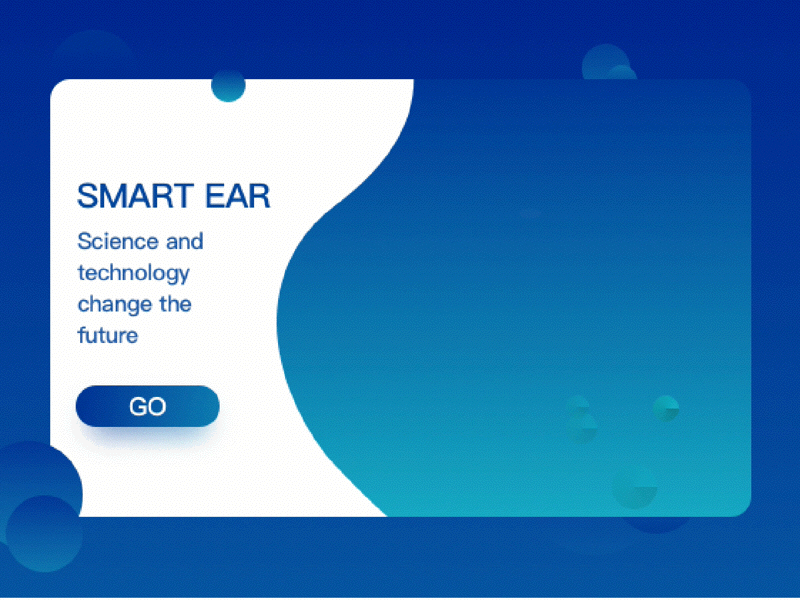 SMART EAR

Science and technology change the future

GO